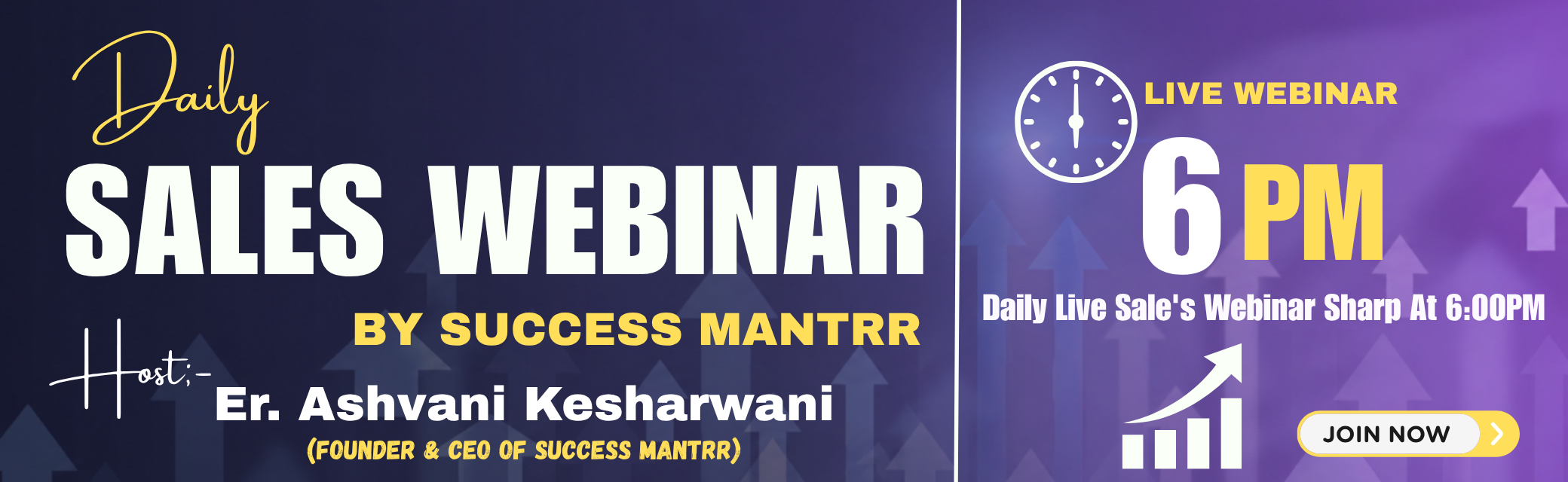 Daily
SALES WEBINAR
BY SUCCESS MANTRR
Host;-
Er. Ashvani Kesharwani
(FOUNDER & CEO OF SUCCESS MANTRR)

LIVE WEBINAR
6 PM
Daily Live Sale's Webinar Sharp At 6:00PM
JOIN NOW